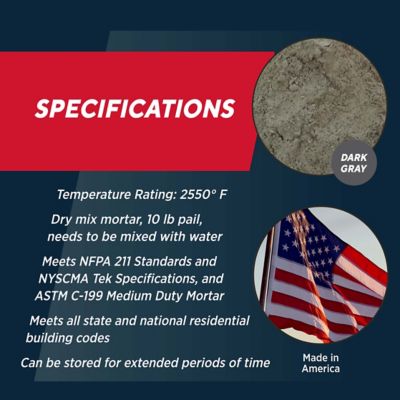 SPECIFICATIONS

DARK GRAY

Temperature Rating: 2550° F

Dry mix mortar, 10 lb pail, needs to be mixed with water

Meets NFPA 211 Standards and NYSCMA Tek Specifications, and ASTM C-199 Medium Duty Mortar

Meets all state and national residential building codes

Can be stored for extended periods of time

Made in America